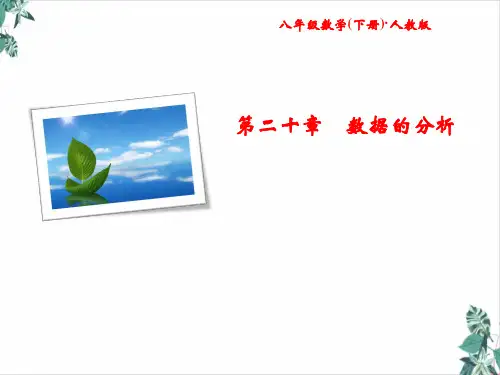 八年级数学(下册)·人教版

第二十章　数据的分析